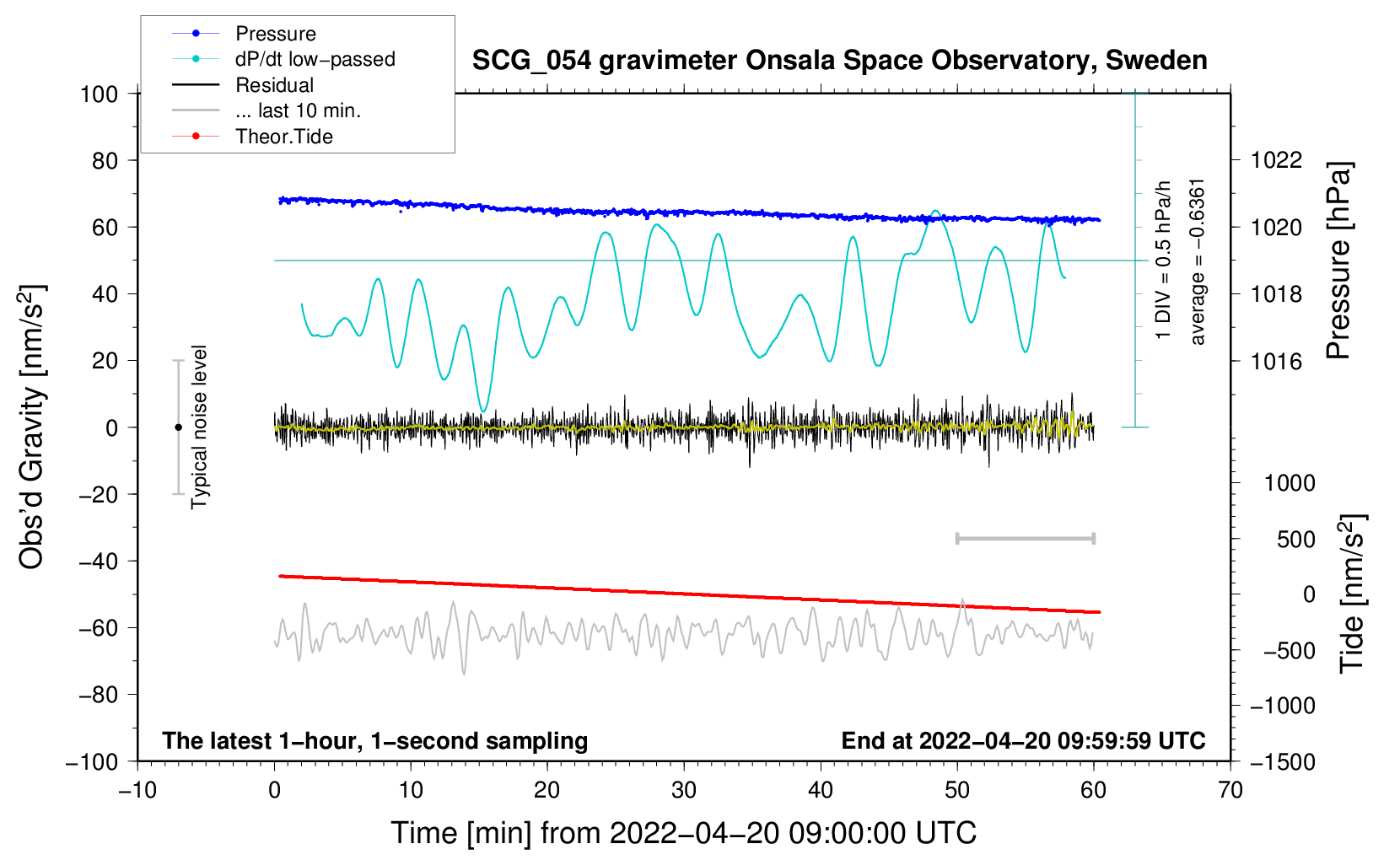 Pressure
dP/dt low−passed
Residual
... last 10 min.
Theor.Tide

SCG_054 gravimeter Onsala Space Observatory, Sweden

100
80
60
40
20
0
−20
−40
−60
−80
−100

Obs'd Gravity [nm/s$^2$]

Typical noise level

1 DIV = 0.5 hPa/h
average = −0.6361

1022
1020
1018
1016

Pressure [hPa]

1000
500
0
−500
−1000
−1500

Tide [nm/s$^2$]

The latest 1−hour, 1−second sampling

End at 2022−04−20 09:59:59 UTC

−10
0
10
20
30
40
50
60
70

Time [min] from 2022−04−20 09:00:00 UTC